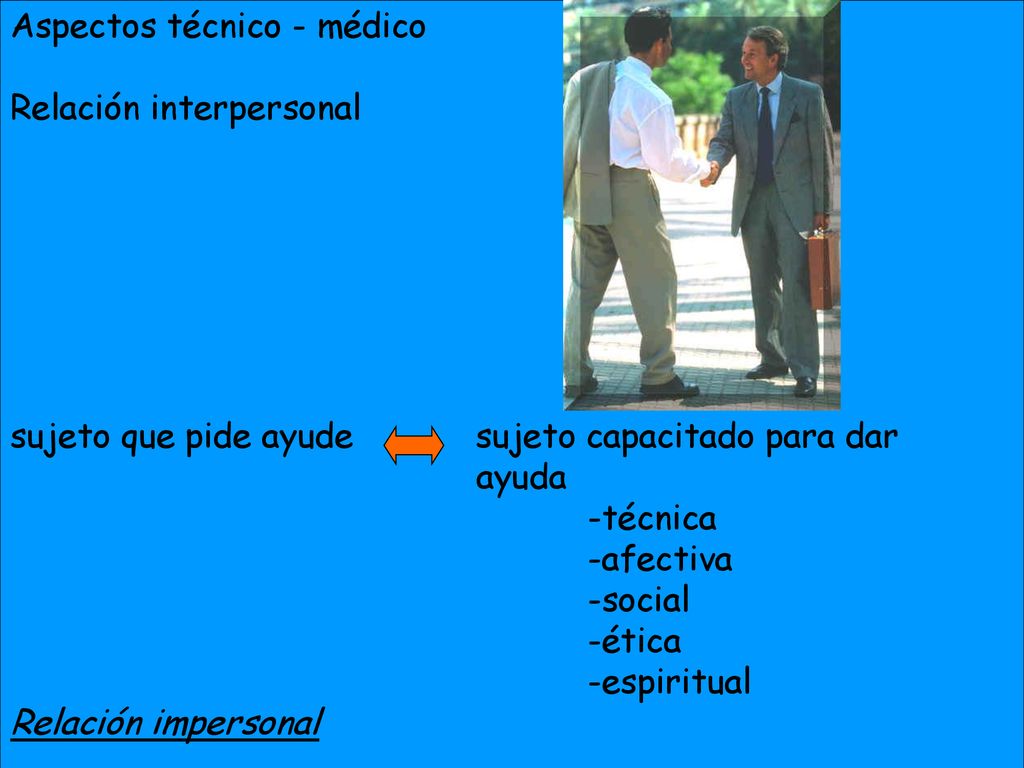 Aspectos técnico - médico

Relación interpersonal

sujeto que pide ayude

sujeto capacitado para dar ayuda
-técnica
-afectiva
-social
-ética
-espiritual

Relación impersonal